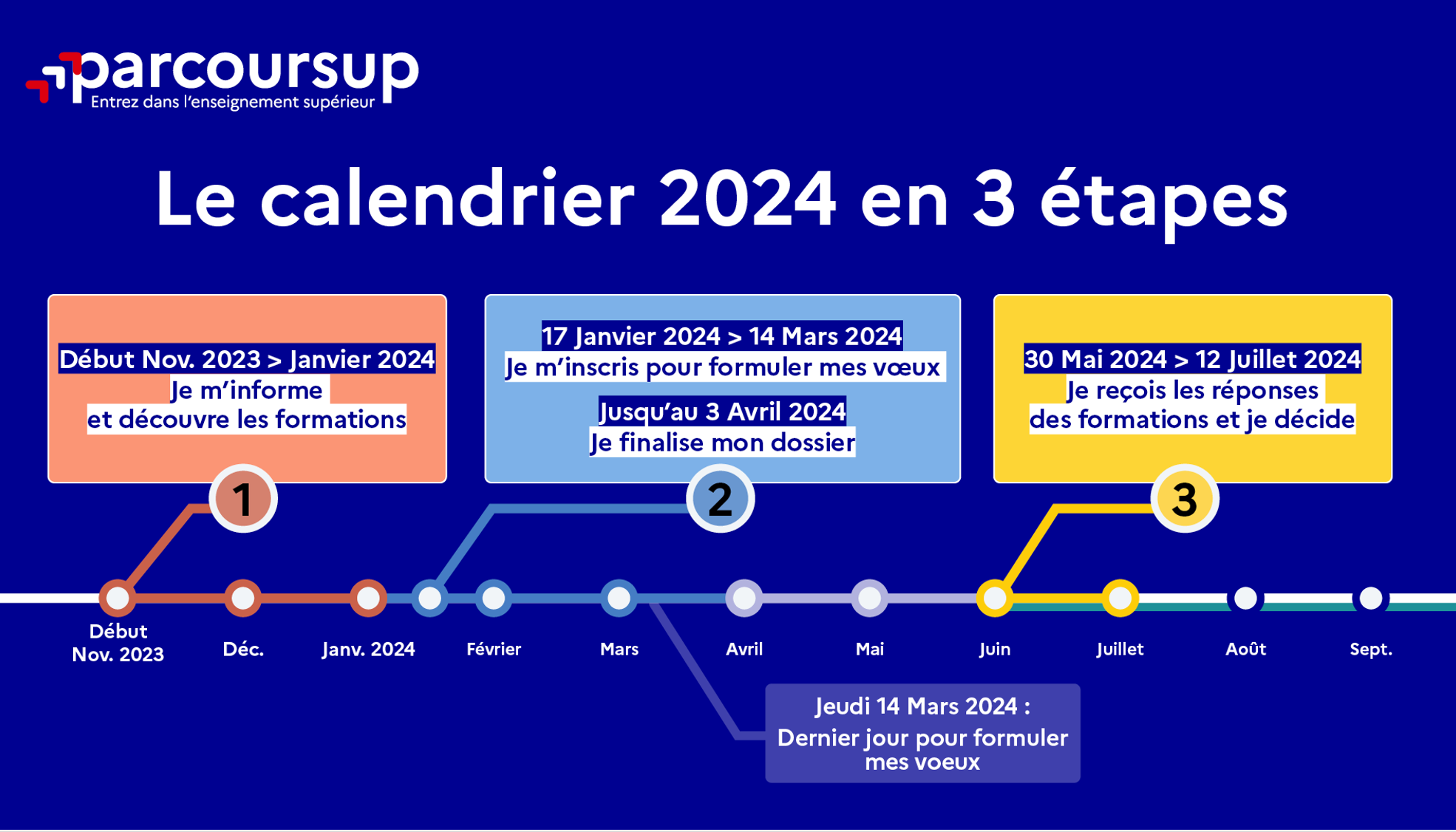 parcoursup
Entrez dans l'enseignement supérieur

Le calendrier 2024 en 3 étapes

Début Nov. 2023 > Janvier 2024
Je m'informe
et découvre les formations

1

17 Janvier 2024 > 14 Mars 2024
Je m'inscris pour formuler mes vœux

Jusqu'au 3 Avril 2024
Je finalise mon dossier

2

30 Mai 2024 > 12 Juillet 2024
Je reçois les réponses
des formations et je décide

3

Début Nov. 2023

Déc.

Janv. 2024

Février

Mars

Avril

Mai

Juin

Juillet

Août

Sept.

Jeudi 14 Mars 2024 :
Dernier jour pour formuler mes voeux